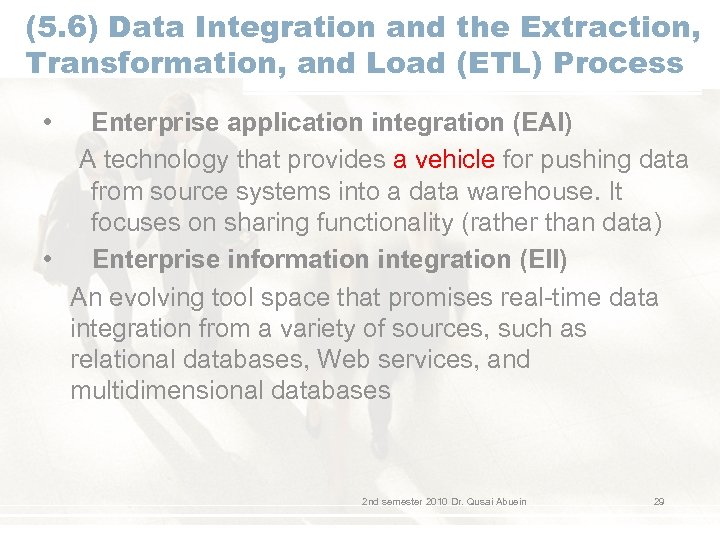 (5.6) Data Integration and the Extraction, Transformation, and Load (ETL) Process

• Enterprise application integration (EAI)

A technology that provides a vehicle for pushing data from source systems into a data warehouse. It focuses on sharing functionality (rather than data)

• Enterprise information integration (EII)

An evolving tool space that promises real-time data integration from a variety of sources, such as relational databases, Web services, and multidimensional databases

2nd semester 2010 Dr. Qusai Abuein

29